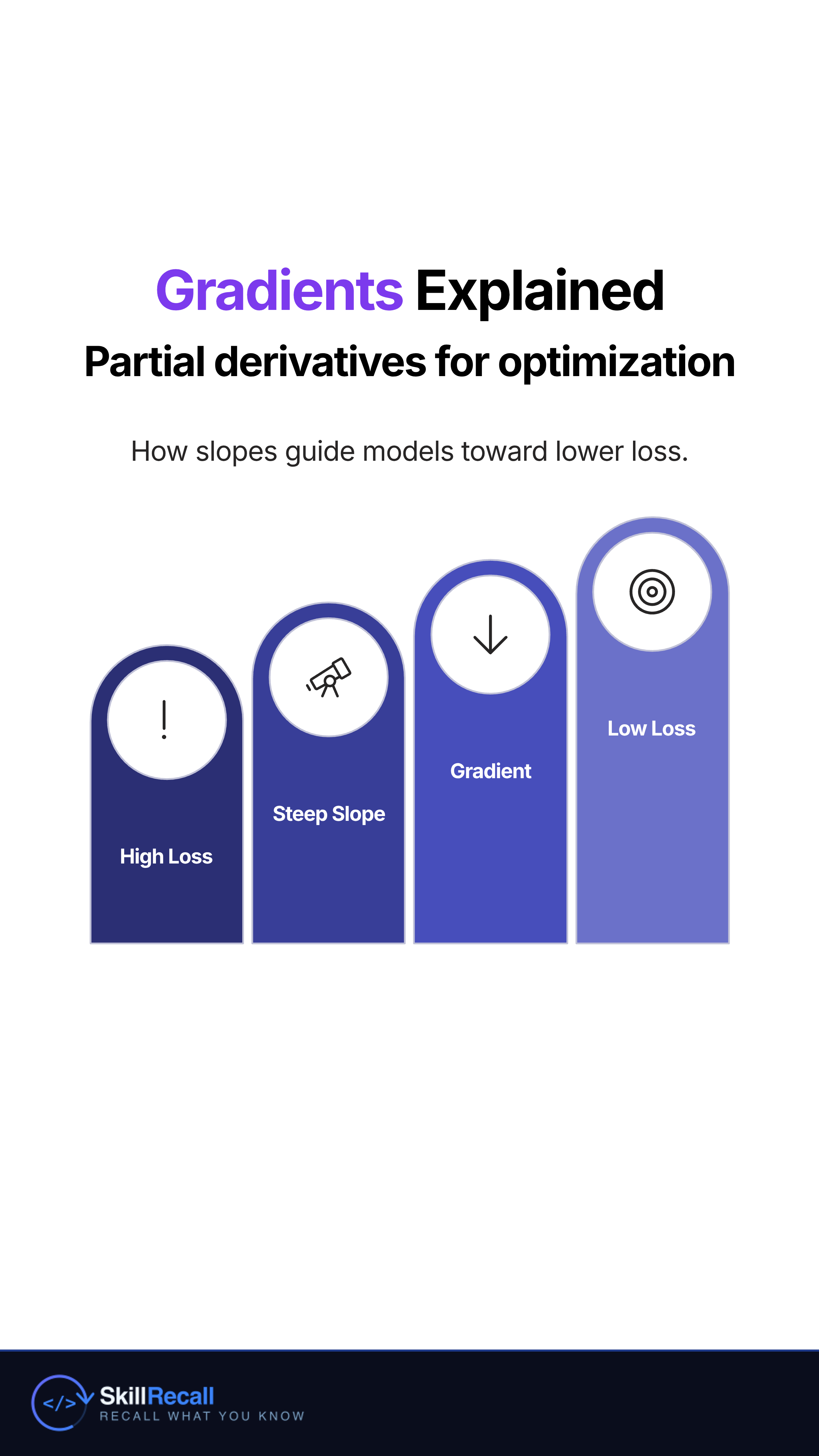 Gradients Explained

Partial derivatives for optimization

How slopes guide models toward lower loss.

High Loss

Steep Slope

Gradient

Low Loss

</>

SkillRecall

RECALL WHAT YOU KNOW